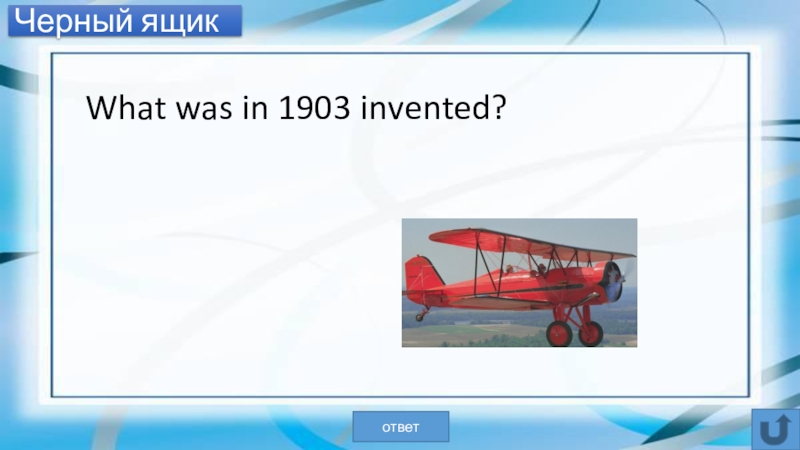 Черный ящик

What was in 1903 invented?

ответ